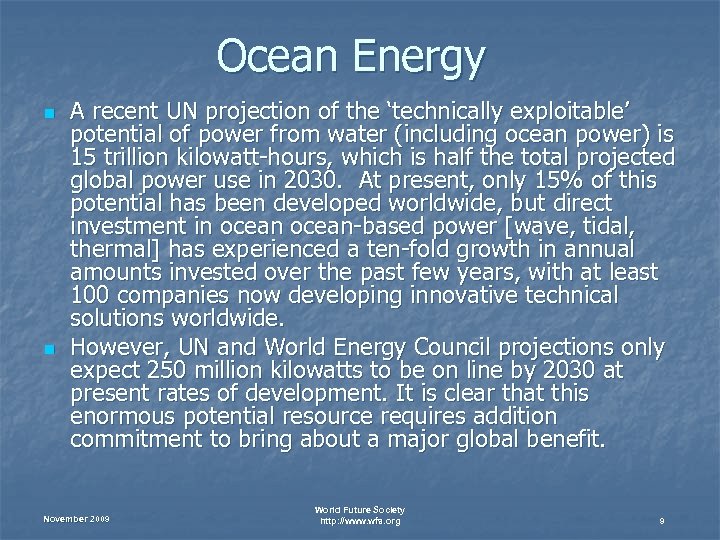 Ocean Energy

A recent UN projection of the ‘technically exploitable’ potential of power from water (including ocean power) is 15 trillion kilowatt-hours, which is half the total projected global power use in 2030. At present, only 15% of this potential has been developed worldwide, but direct investment in ocean ocean-based power [wave, tidal, thermal] has experienced a ten-fold growth in annual amounts invested over the past few years, with at least 100 companies now developing innovative technical solutions worldwide.

However, UN and World Energy Council projections only expect 250 million kilowatts to be on line by 2030 at present rates of development. It is clear that this enormous potential resource requires addition commitment to bring about a major global benefit.

November 2009

World Future Society
http://www.wfs.org

9